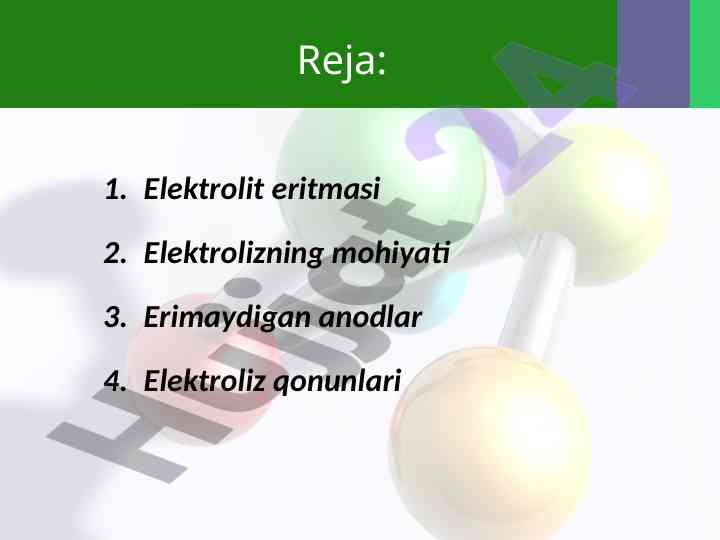 Reja:

1. Elektrolit eritmasi
2. Elektrolizning mohiyati
3. Erimaydigan anodlar
4. Elektroliz qonunlari

Hujjat24